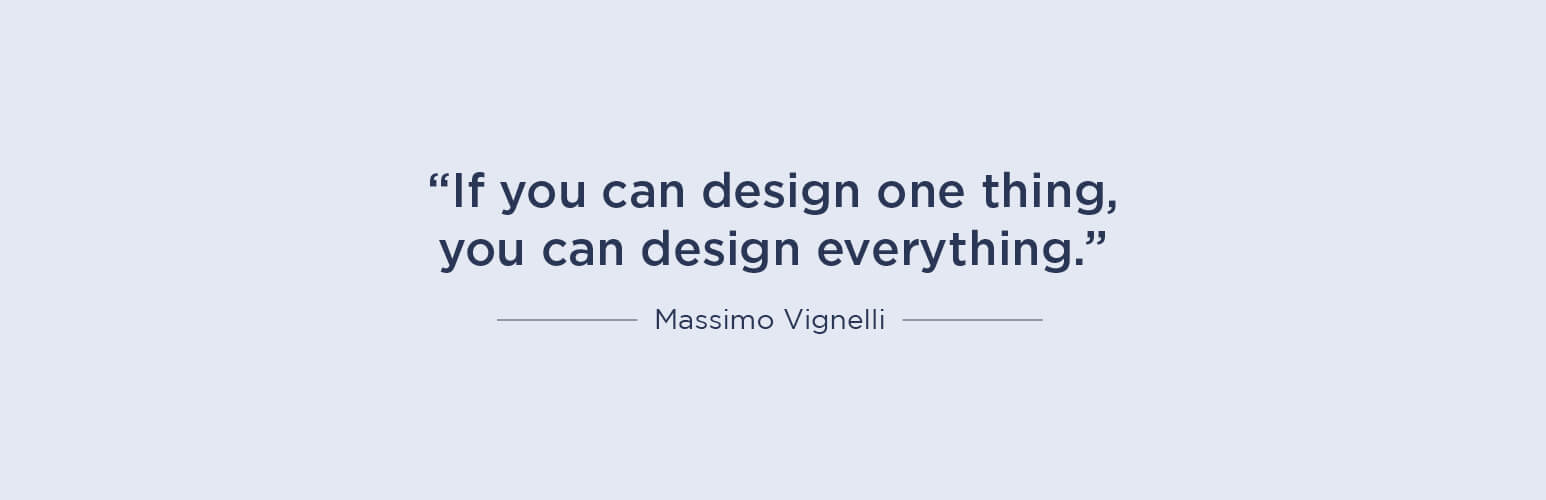 “If you can design one thing, you can design everything.”

Massimo Vignelli